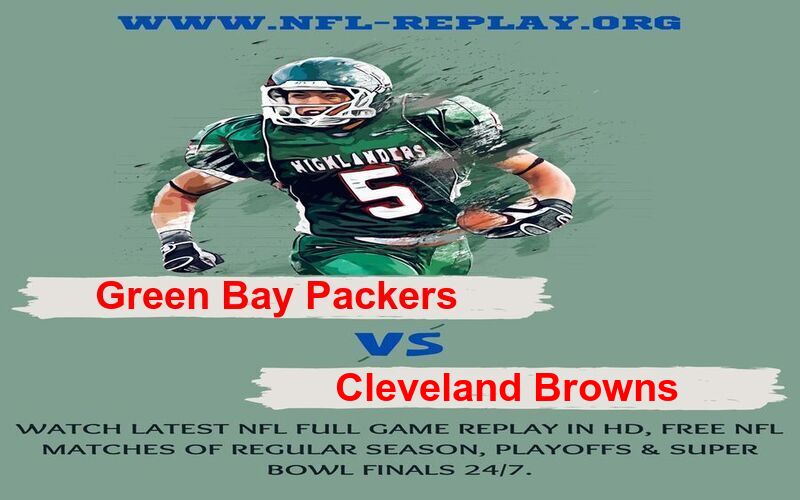 WWW.NFL-REPLAY.ORG

HIGHLANDERS 5

Green Bay Packers

VS

Cleveland Browns

WATCH LATEST NFL FULL GAME REPLAY IN HD, FREE NFL MATCHES OF REGULAR SEASON, PLAYOFFS & SUPER BOWL FINALS 24/7.